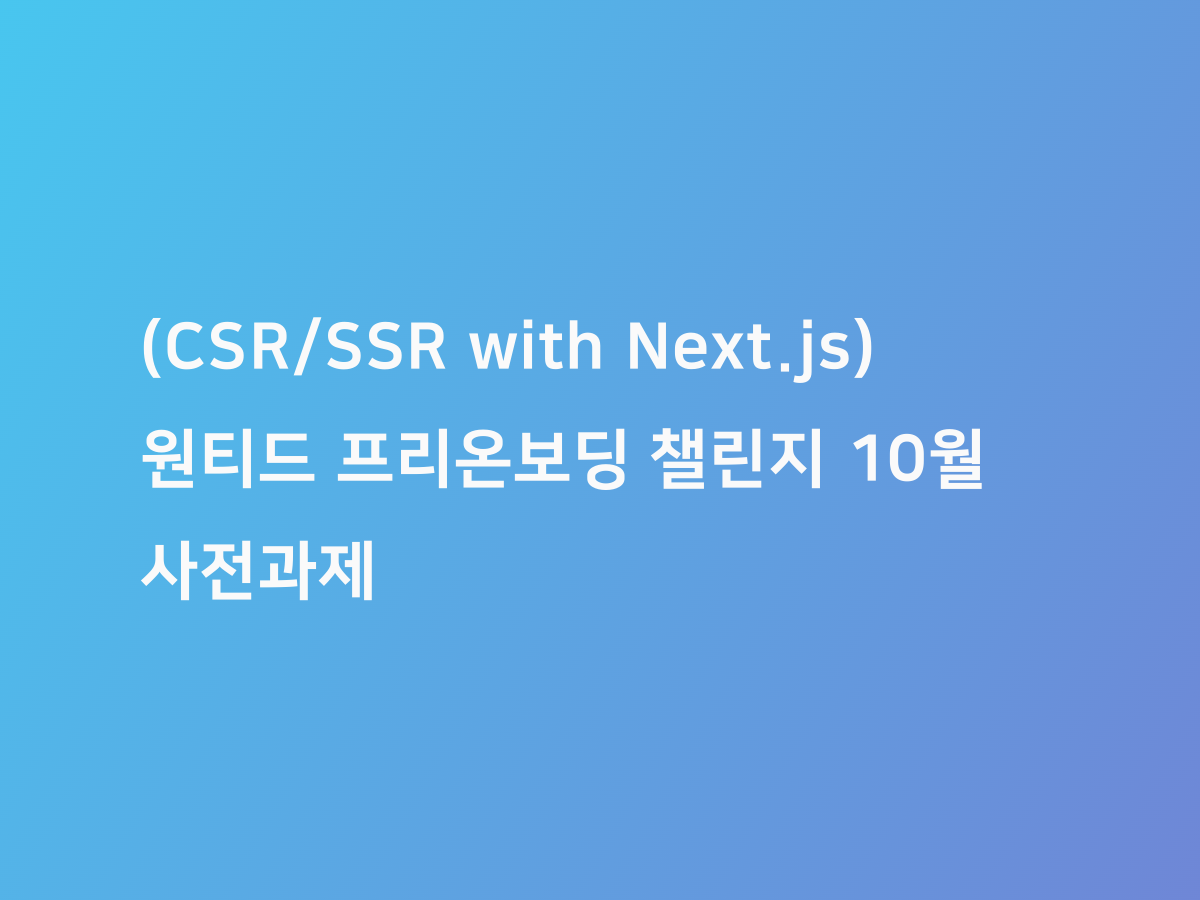 (CSR/SSR with Next.js)
원티드 프리온보딩 챌린지 10월
사전과제